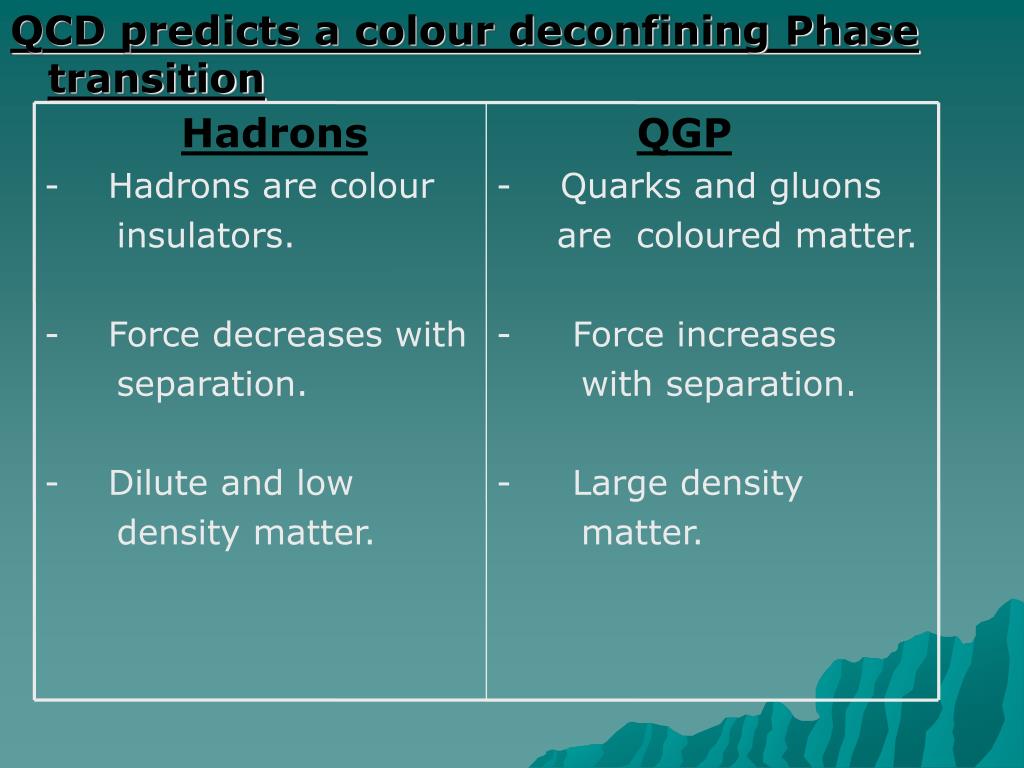 QCD predicts a colour deconfining Phase transition

| Hadrons | QGP |
|---|---|
| - Hadrons are colour insulators. | - Quarks and gluons are coloured matter. |
| - Force decreases with separation. | - Force increases with separation. |
| - Dilute and low density matter. | - Large density matter. |